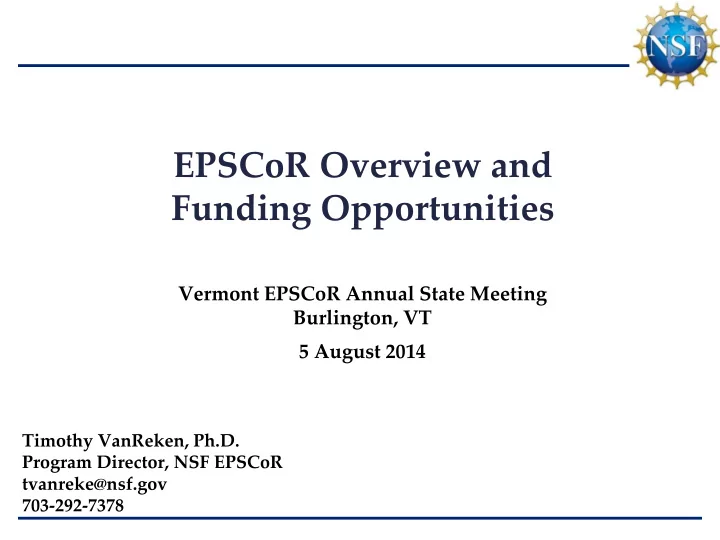 NSF

EPSCoR Overview and Funding Opportunities

Vermont EPSCoR Annual State Meeting
Burlington, VT

5 August 2014

Timothy VanReken, Ph.D.
Program Director, NSF EPSCoR
tvanreke@nsf.gov
703-292-7378